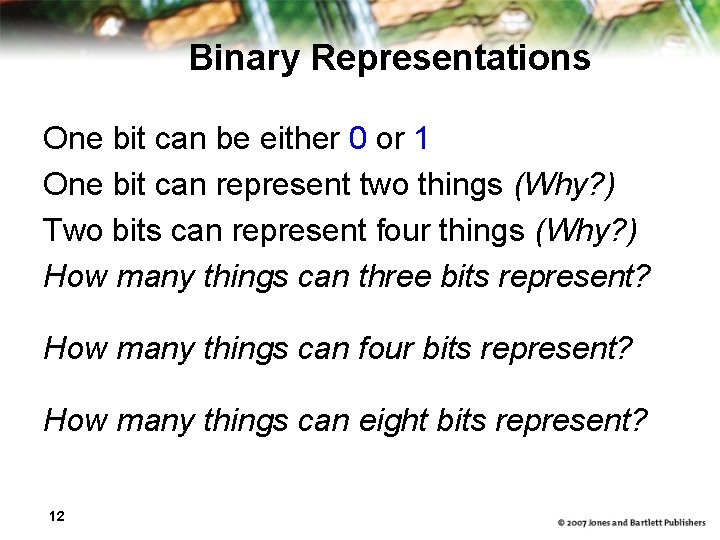 Binary Representations

One bit can be either 0 or 1

One bit can represent two things (Why?)

Two bits can represent four things (Why?)

How many things can three bits represent?

How many things can four bits represent?

How many things can eight bits represent?

12

© 2007 Jones and Bartlett Publishers